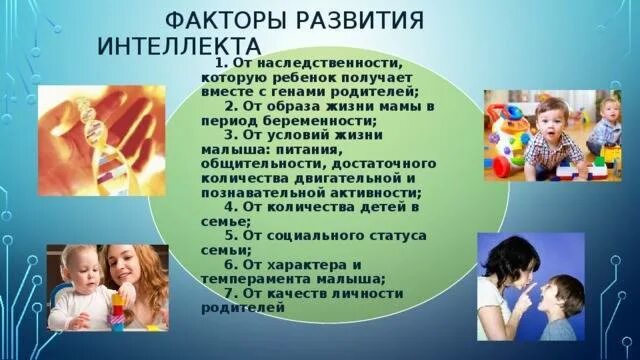 ФАКТОРЫ РАЗВИТИЯ ИНТЕЛЛЕКТА

1. От наследственности, которую ребенок получает вместе с генами родителей;

2. От образа жизни мамы в период беременности;

3. От условий жизни малыша: питания, общительности, достаточного количества двигательной и познавательной активности;

4. От количества детей в семье;

5. От социального статуса семьи;

6. От характера и темперамента малыша;

7. От качеств личности родителей